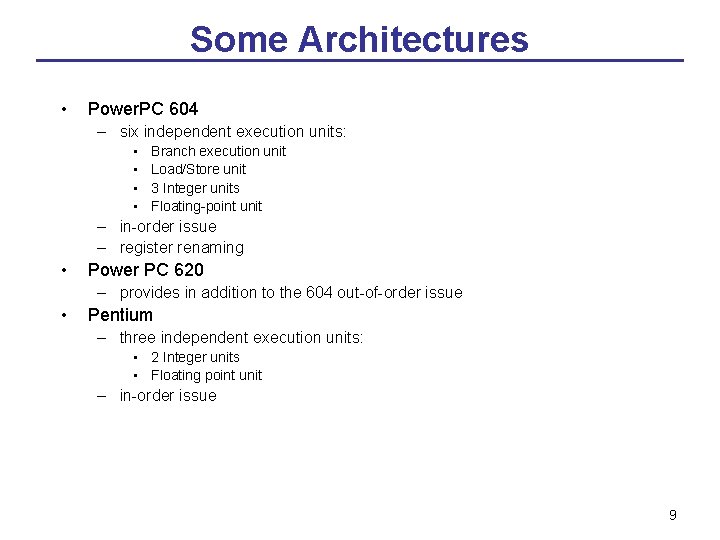 Some Architectures

• PowerPC 604
  – six independent execution units:
    ▪ Branch execution unit
    ▪ Load/Store unit
    ▪ 3 Integer units
    ▪ Floating-point unit
  – in-order issue
  – register renaming
• Power PC 620
  – provides in addition to the 604 out-of-order issue
• Pentium
  – three independent execution units:
    ▪ 2 Integer units
    ▪ Floating point unit
  – in-order issue

9